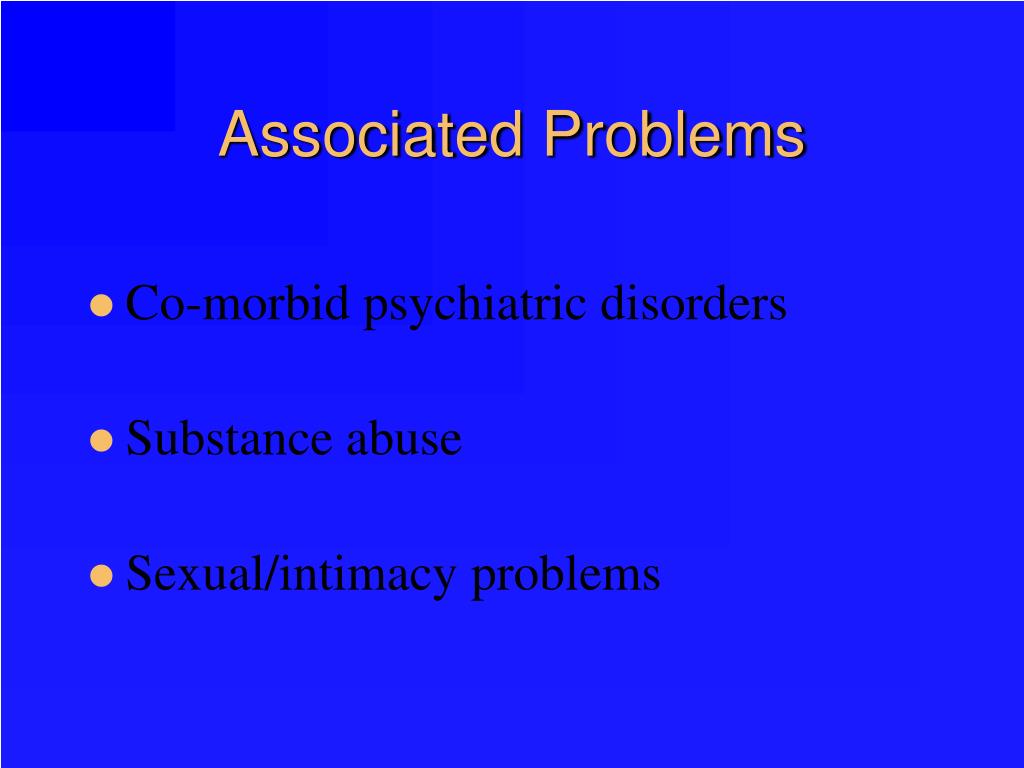 Associated Problems

- Co-morbid psychiatric disorders
- Substance abuse
- Sexual/intimacy problems